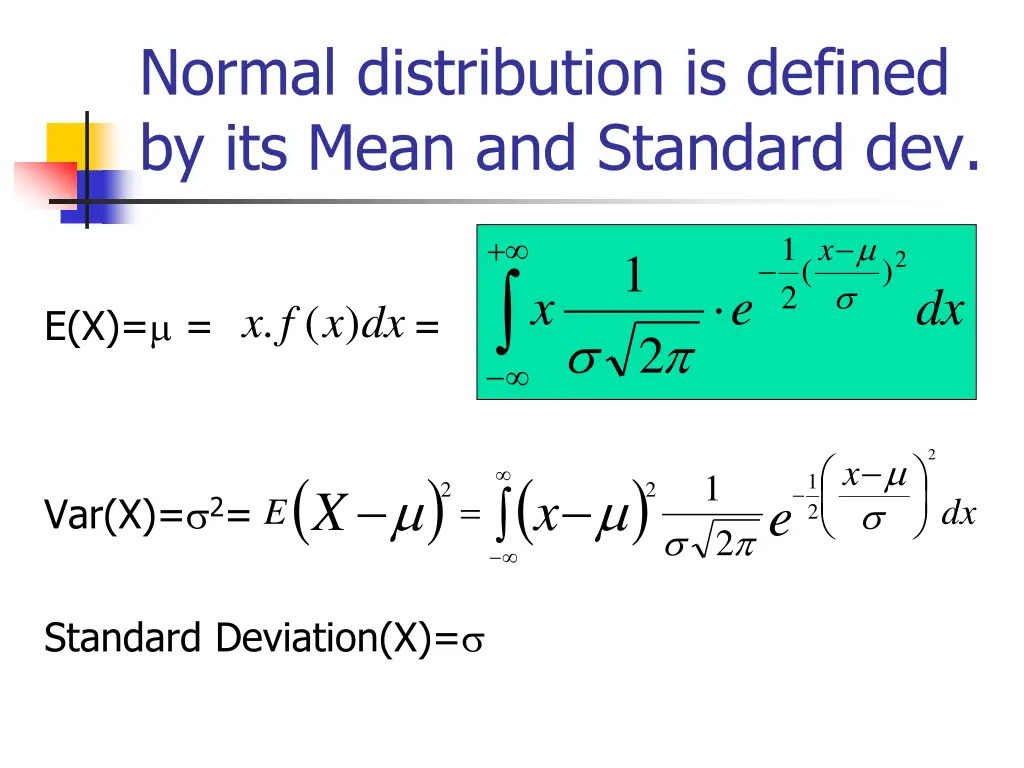 Normal distribution is defined by its Mean and Standard dev.

E(X)=$\mu$ = $x.f(x)dx$ = $\int_{-\infty}^{+\infty} x \frac{1}{\sigma\sqrt{2\pi}} \cdot e^{-\frac{1}{2}(\frac{x-\mu}{\sigma})^2} dx$

Var(X)=$\sigma^2$= $E(X-\mu)^2 = \int_{-\infty}^{\infty} (x-\mu)^2 \frac{1}{\sigma\sqrt{2\pi}} e^{-\frac{1}{2}\left(\frac{x-\mu}{\sigma}\right)^2} dx$

Standard Deviation(X)=$\sigma$